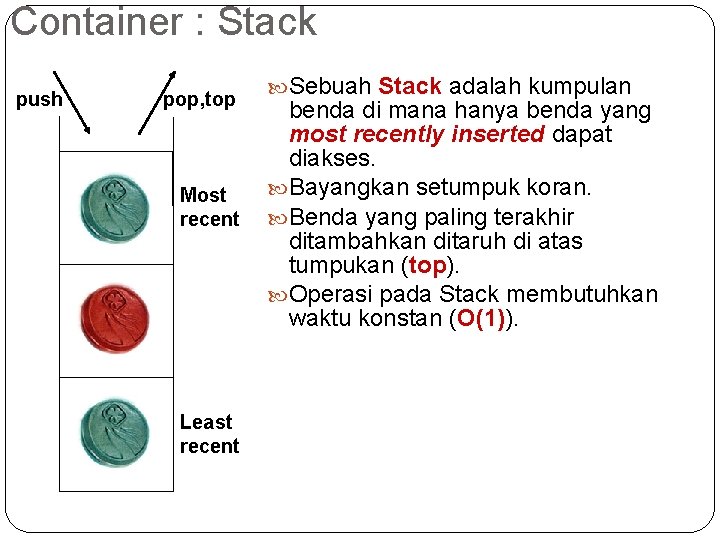 Container : Stack

push

pop,top

Most recent

Least recent

Sebuah Stack adalah kumpulan benda di mana hanya benda yang most recently inserted dapat diakses.

Bayangkan setumpuk koran.

Benda yang paling terakhir ditambahkan ditaruh di atas tumpukan (top).

Operasi pada Stack membutuhkan waktu konstan (O(1)).